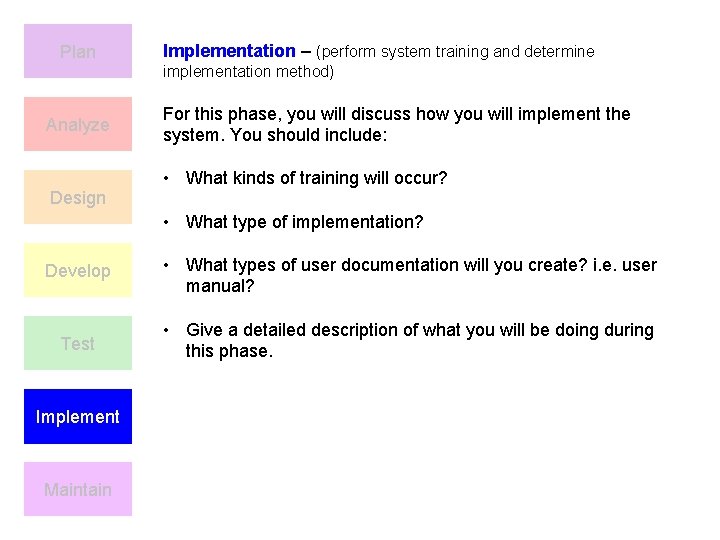 Plan

Analyze

Design

Develop

Test

Implement

Maintain

Implementation – (perform system training and determine implementation method)

For this phase, you will discuss how you will implement the system. You should include:

• What kinds of training will occur?

• What type of implementation?

• What types of user documentation will you create? i.e. user manual?

• Give a detailed description of what you will be doing during this phase.